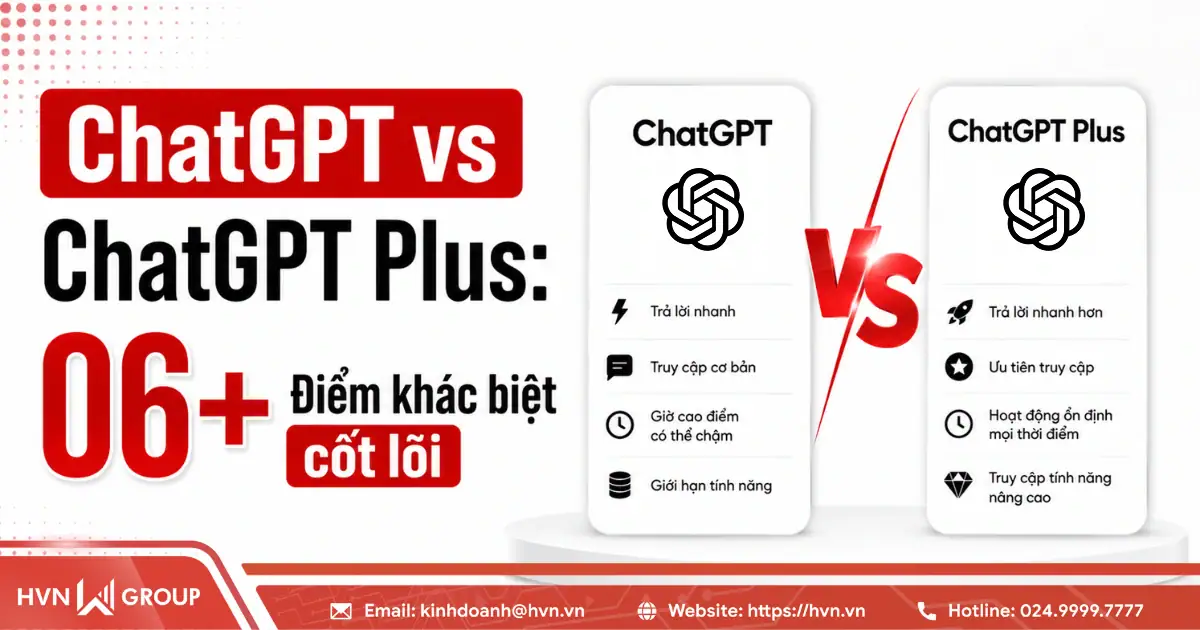 ChatGPT vs ChatGPT Plus: 06+ Điểm khác biệt cốt lõi

ChatGPT

Trả lời nhanh

Truy cập cơ bản

Giờ cao điểm có thể chậm

Giới hạn tính năng

VS

ChatGPT Plus

Trả lời nhanh hơn

Ưu tiên truy cập

Hoạt động ổn định mọi thời điểm

Truy cập tính năng nâng cao

HVN GROUP

Email: kinhdoanh@hvn.vn

Website: https://hvn.vn

Hotline: 024.9999.7777